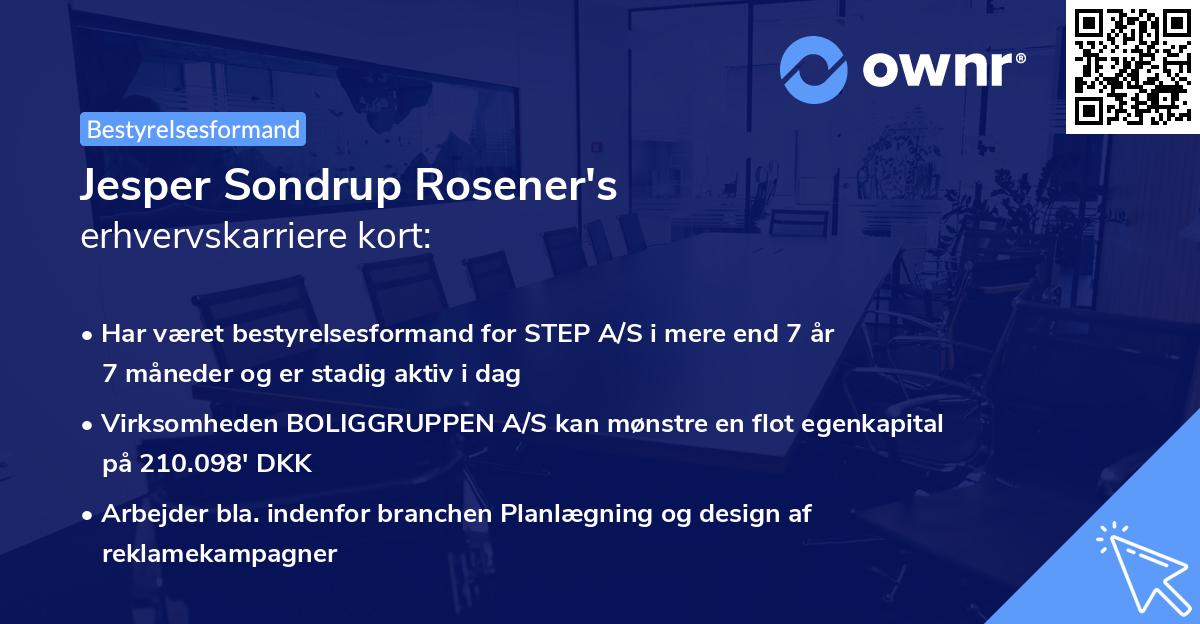 ownr®

Bestyrelsesformand

Jesper Sondrup Rosener's
erhvervskarriere kort:

• Har været bestyrelsesformand for STEP A/S i mere end 7 år 7 måneder og er stadig aktiv i dag

• Virksomheden BOLIGGRUPPEN A/S kan mønstre en flot egenkapital på 210.098' DKK

• Arbejder bla. indenfor branchen Planlægning og design af reklamekampagner